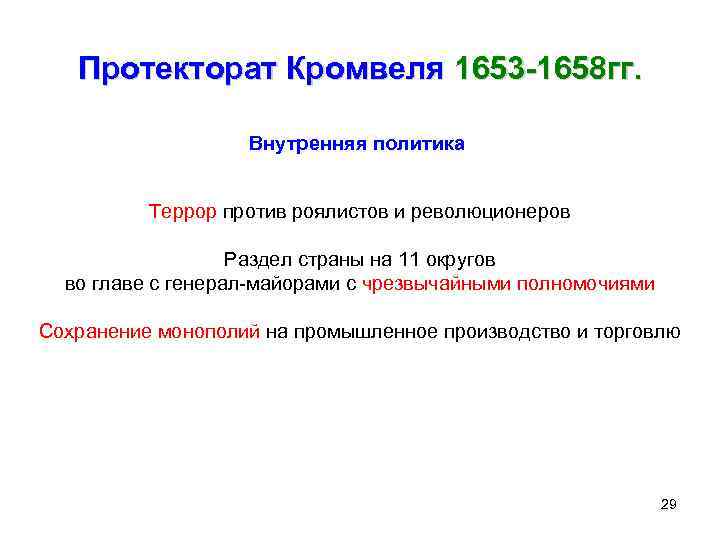 Протекторат Кромвеля 1653-1658гг.

Внутренняя политика

Террор против роялистов и революционеров

Раздел страны на 11 округов во главе с генерал-майорами с чрезвычайными полномочиями

Сохранение монополий на промышленное производство и торговлю

29